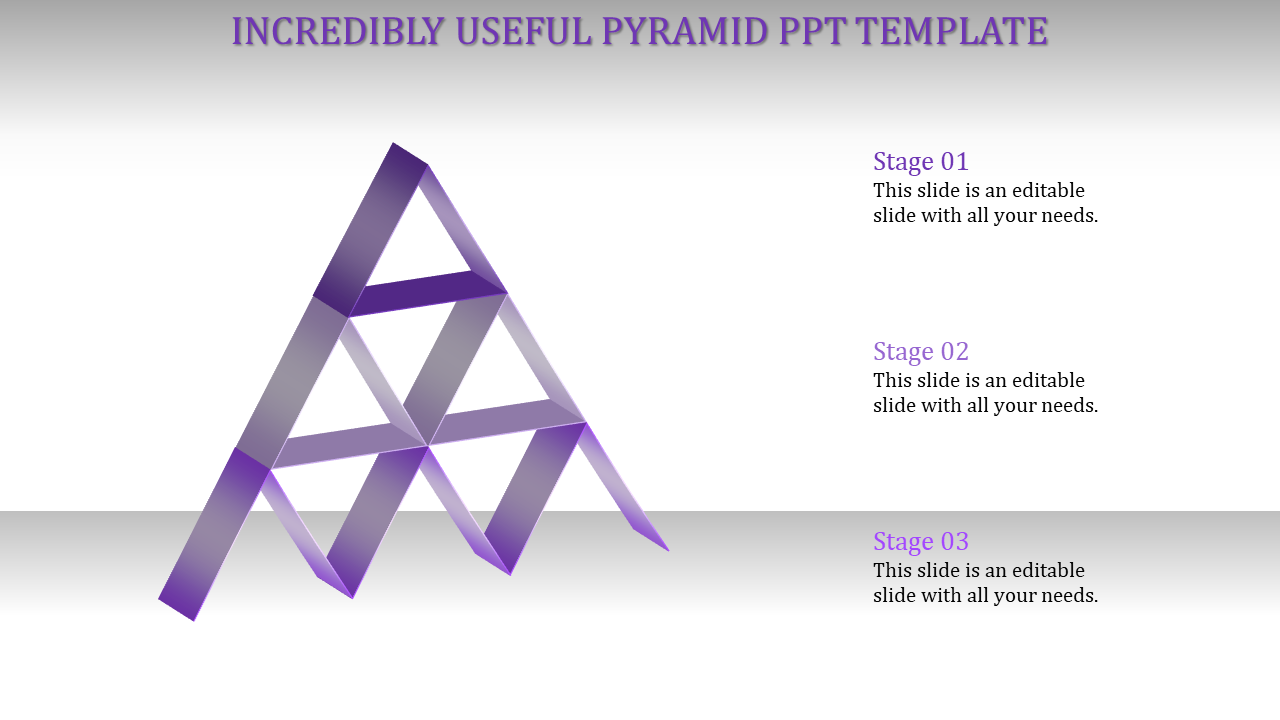 INCREDIBLY USEFUL PYRAMID PPT TEMPLATE

Stage 01
This slide is an editable slide with all your needs.

Stage 02
This slide is an editable slide with all your needs.

Stage 03
This slide is an editable slide with all your needs.